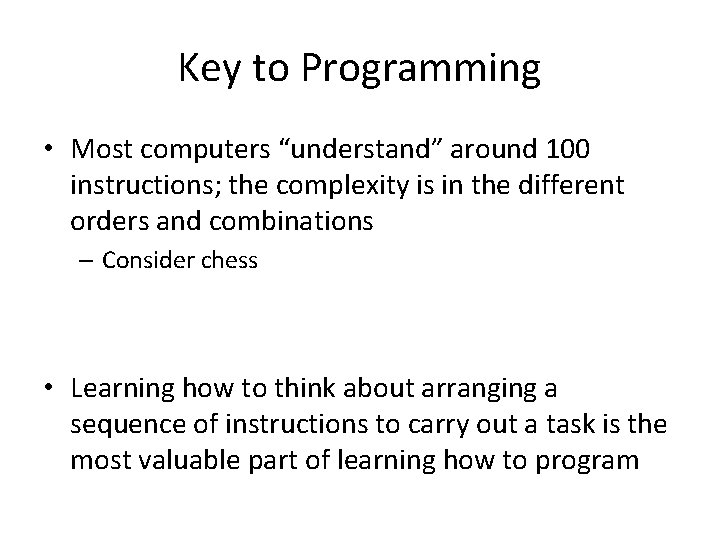 Key to Programming

• Most computers “understand” around 100 instructions; the complexity is in the different orders and combinations
– Consider chess

• Learning how to think about arranging a sequence of instructions to carry out a task is the most valuable part of learning how to program